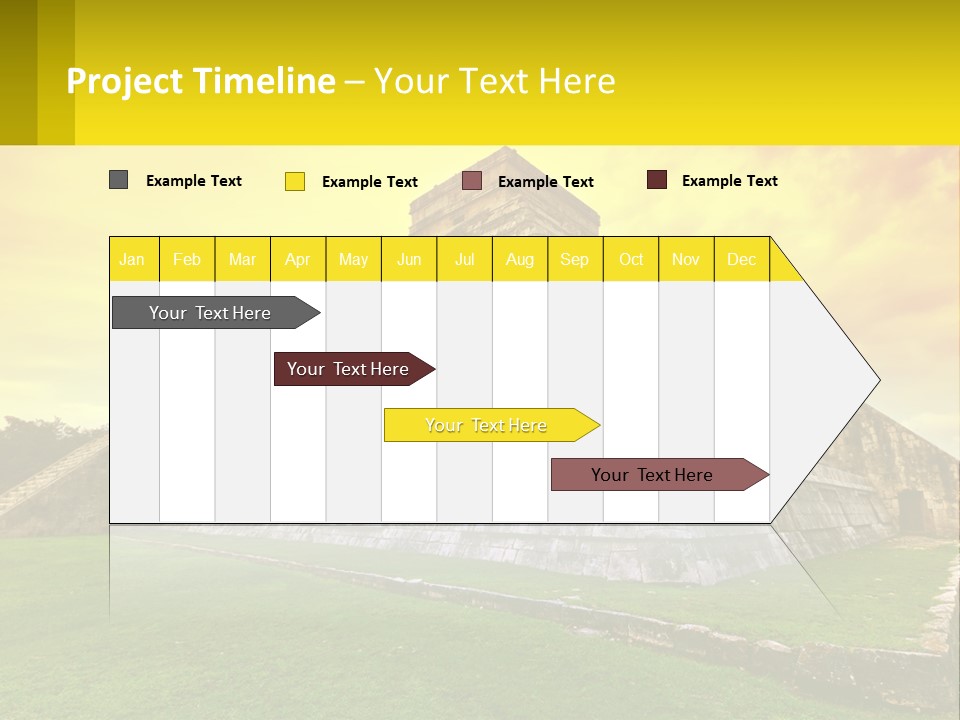 Project Timeline – Your Text Here

Example Text
Example Text
Example Text
Example Text

| Jan | Feb | Mar | Apr | May | Jun | Jul | Aug | Sep | Oct | Nov | Dec |
|---|---|---|---|---|---|---|---|---|---|---|---|

Your Text Here

Your Text Here

Your Text Here

Your Text Here